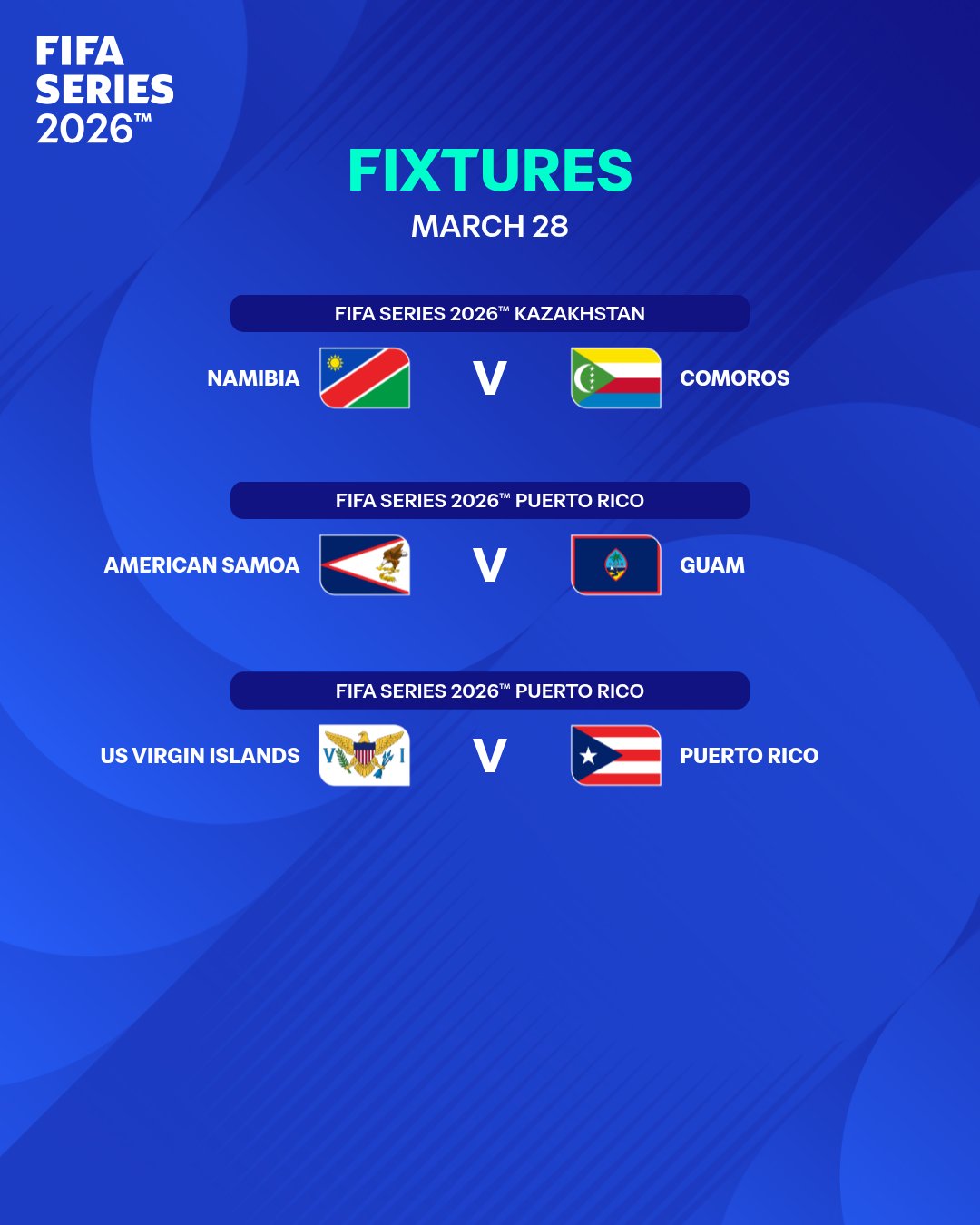 FIFA SERIES 2026™

FIXTURES
MARCH 28

FIFA SERIES 2026™ KAZAKHSTAN
NAMIBIA V COMOROS

FIFA SERIES 2026™ PUERTO RICO
AMERICAN SAMOA V GUAM

FIFA SERIES 2026™ PUERTO RICO
US VIRGIN ISLANDS V PUERTO RICO